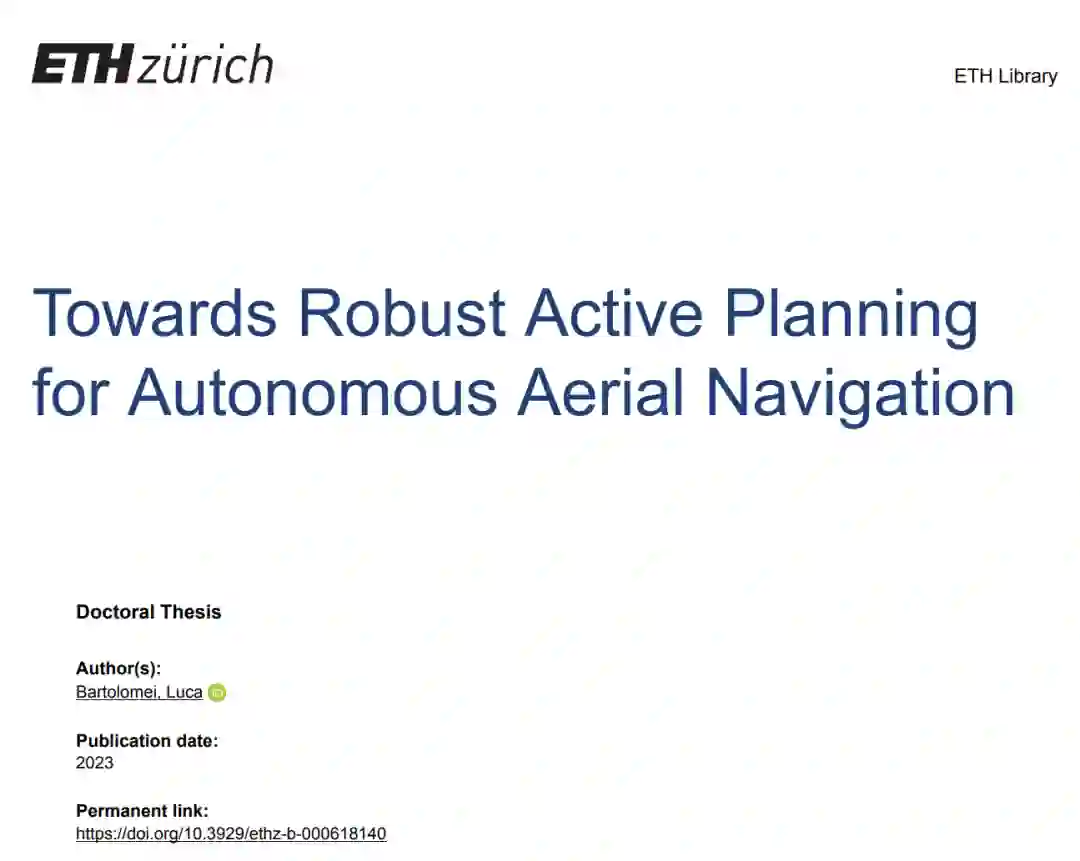 ETH zürich

ETH Library

Towards Robust Active Planning for Autonomous Aerial Navigation

Doctoral Thesis

Author(s):
Bartolomei, Luca

Publication date:
2023

Permanent link:
https://doi.org/10.3929/ethz-b-000618140